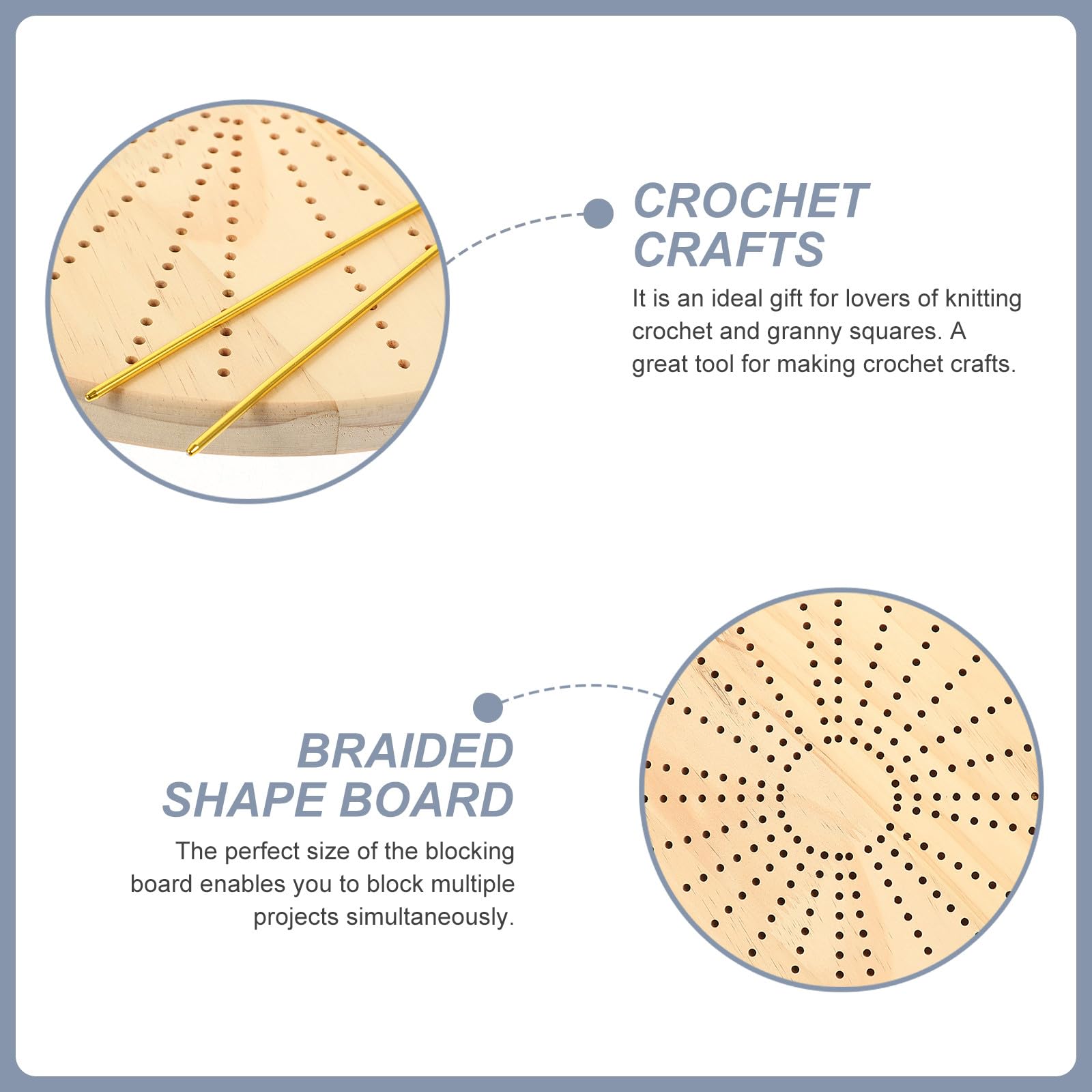 CROCHET CRAFTS

It is an ideal gift for lovers of knitting crochet and granny squares. A great tool for making crochet crafts.

BRAIDED SHAPE BOARD

The perfect size of the blocking board enables you to block multiple projects simultaneously.